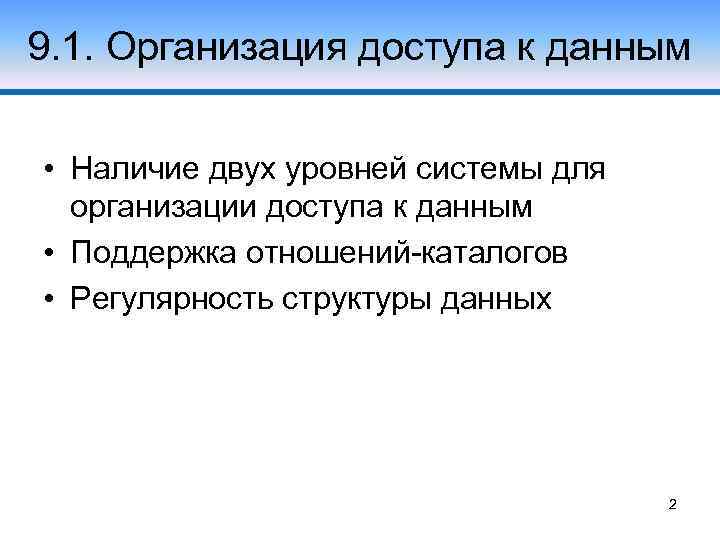 9.1. Организация доступа к данным

• Наличие двух уровней системы для организации доступа к данным
• Поддержка отношений-каталогов
• Регулярность структуры данных

2